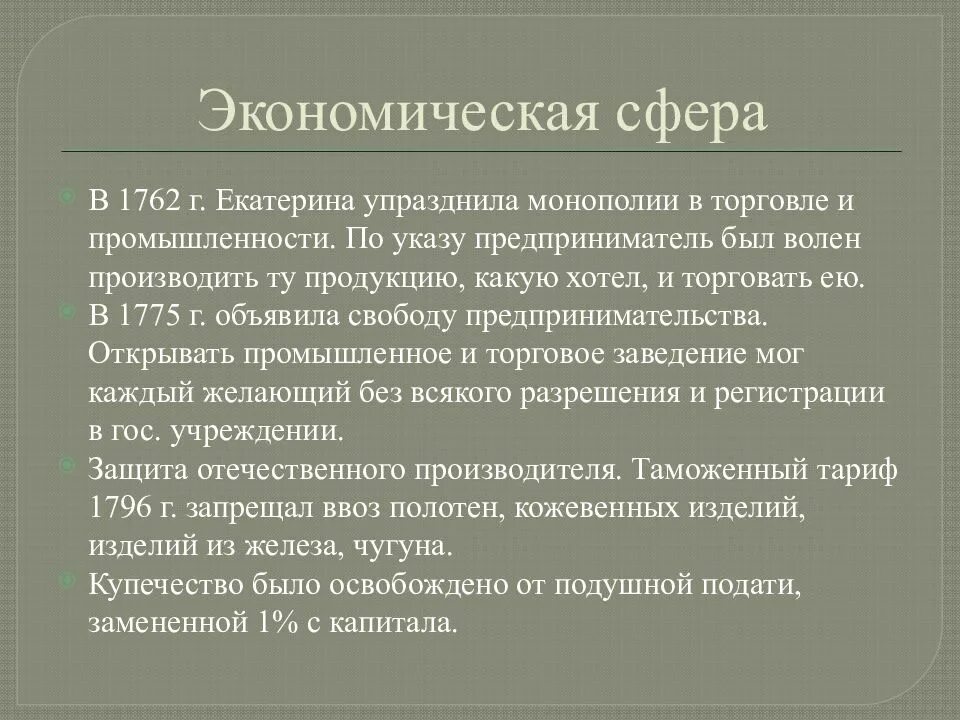 Экономическая сфера

В 1762 г. Екатерина упразднила монополии в торговле и промышленности. По указу предприниматель был волен производить ту продукцию, какую хотел, и торговать ею.

В 1775 г. объявила свободу предпринимательства. Открывать промышленное и торговое заведение мог каждый желающий без всякого разрешения и регистрации в гос. учреждении.

Защита отечественного производителя. Таможенный тариф 1796 г. запрещал ввоз полотен, кожевенных изделий, изделий из железа, чугуна.

Купечество было освобождено от подушной подати, замененной 1% с капитала.